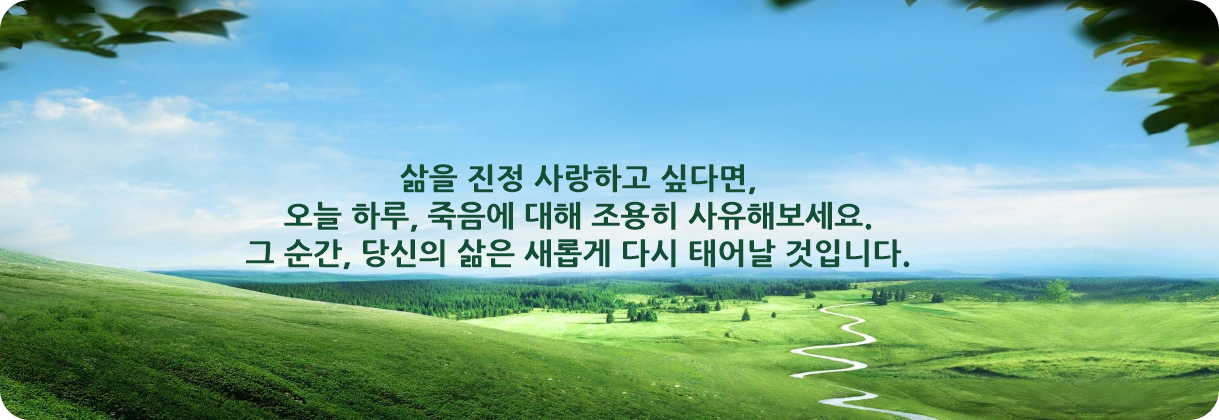 삶을 진정 사랑하고 싶다면,
오늘 하루, 죽음에 대해 조용히 사유해보세요.
그 순간, 당신의 삶은 새롭게 다시 태어날 것입니다.